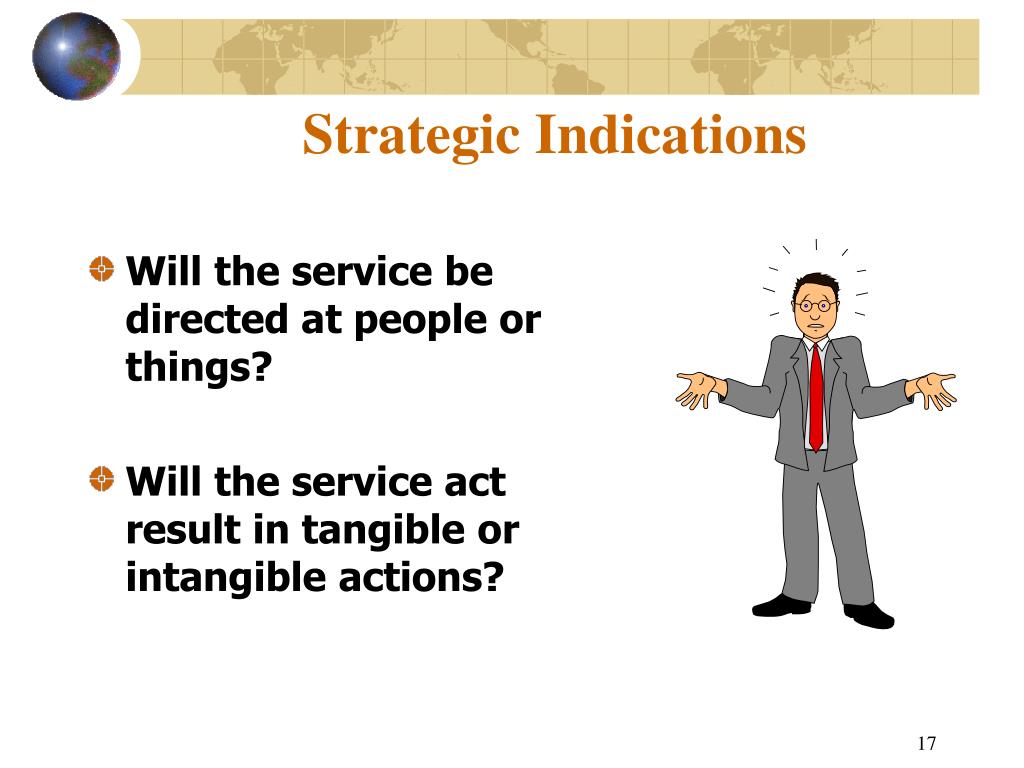 Strategic Indications

Will the service be directed at people or things?

Will the service act result in tangible or intangible actions?

17